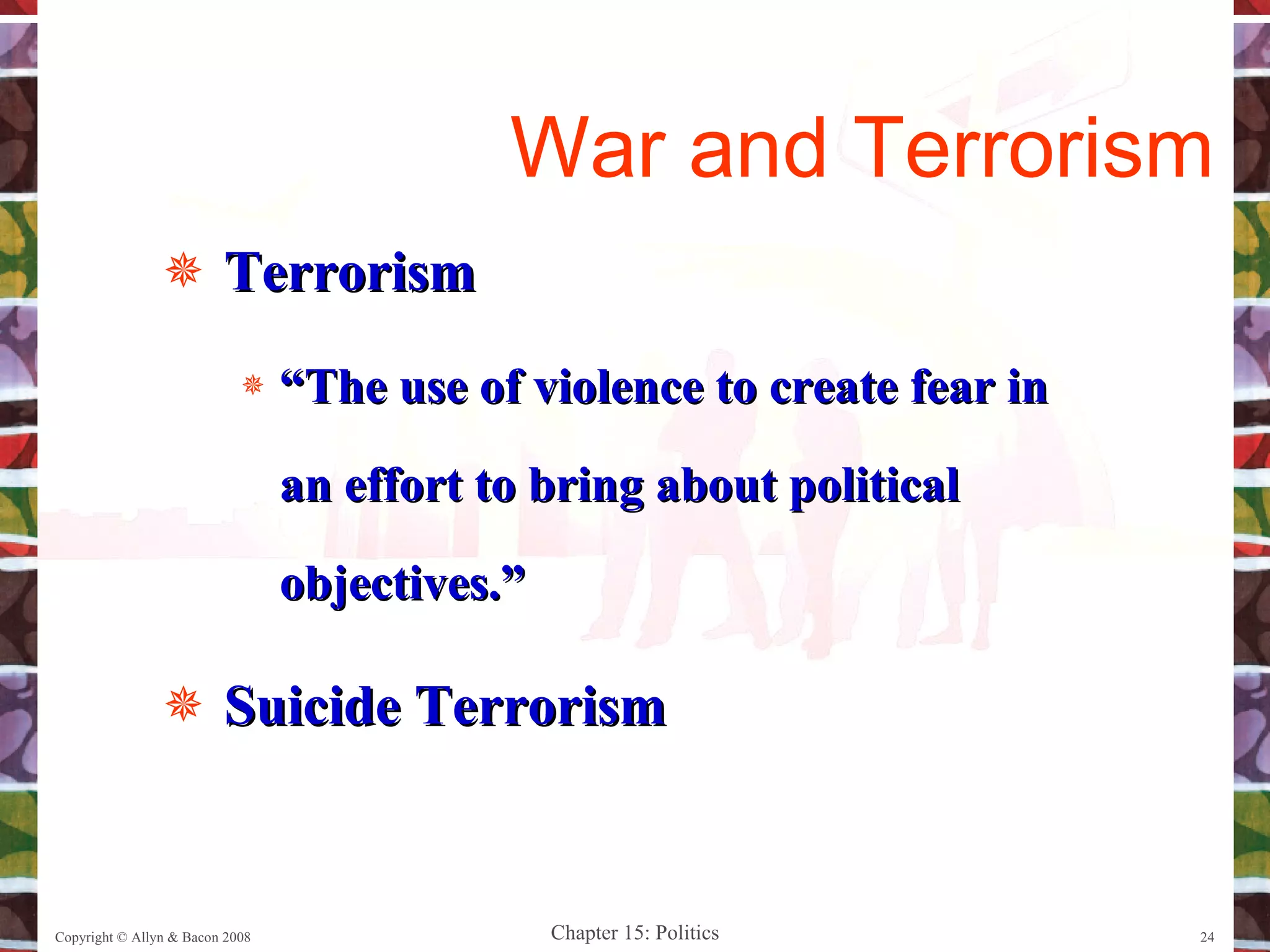 War and Terrorism

Terrorism

“The use of violence to create fear in an effort to bring about political objectives.”

Suicide Terrorism

Copyright © Allyn & Bacon 2008

Chapter 15: Politics

24